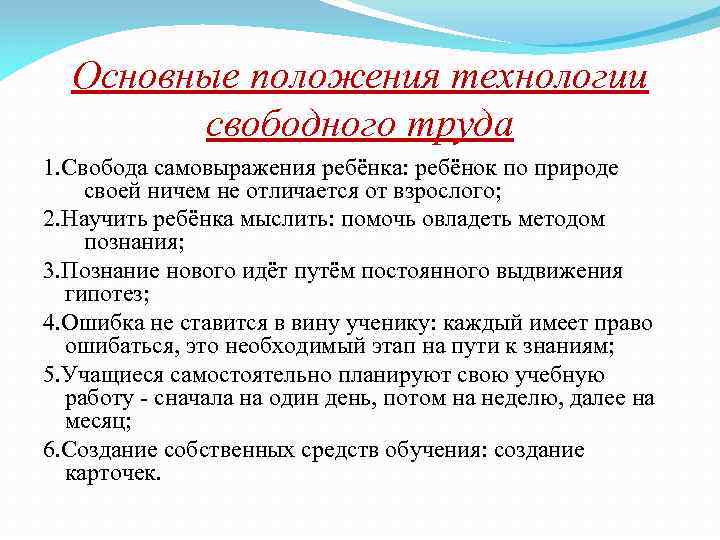 Основные положения технологии свободного труда

1.Свобода самовыражения ребёнка: ребёнок по природе своей ничем не отличается от взрослого;

2.Научить ребёнка мыслить: помочь овладеть методом познания;

3.Познание нового идёт путём постоянного выдвижения гипотез;

4.Ошибка не ставится в вину ученику: каждый имеет право ошибаться, это необходимый этап на пути к знаниям;

5.Учащиеся самостоятельно планируют свою учебную работу - сначала на один день, потом на неделю, далее на месяц;

6.Создание собственных средств обучения: создание карточек.